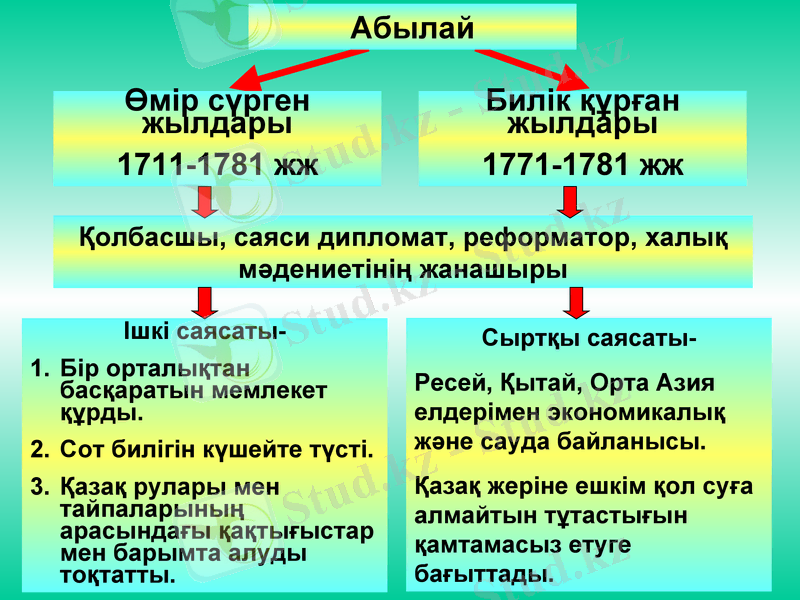 Абылай

Өмір сүрген жылдары
1711-1781 жж

Билік құрған жылдары
1771-1781 жж

Қолбасшы, саяси дипломат, реформатор, халық мәдениетінің жанашыры

Ішкі саясаты-

1. Бір орталықтан басқаратын мемлекет құрды.
2. Сот билігін күшейте түсті.
3. Қазақ рулары мен тайпаларының арасындағы қақтығыстар мен барымта алуды тоқтатты.

Сыртқы саясаты-

Ресей, Қытай, Орта Азия елдерімен экономикалық және сауда байланысы.

Қазақ жеріне ешкім қол суға алмайтын тұтастығын қамтамасыз етуге бағыттады.

Stud.kz - Stud.kz